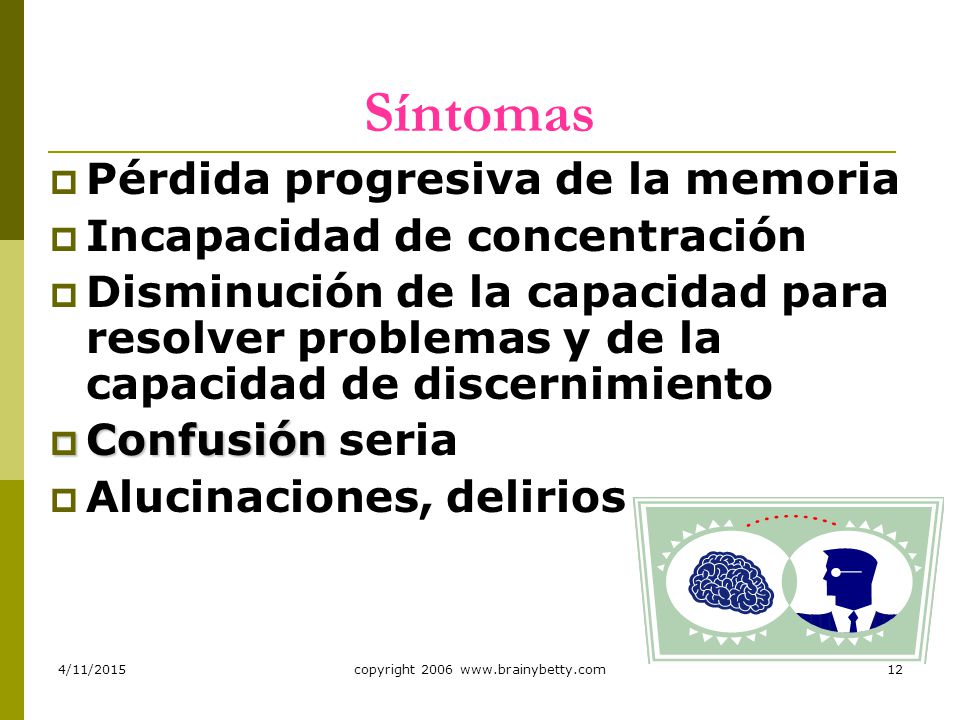 Síntomas

Pérdida progresiva de la memoria

Incapacidad de concentración

Disminución de la capacidad para resolver problemas y de la capacidad de discernimiento

Confusión seria

Alucinaciones, delirios

4/11/2015 copyright 2006 www.brainybetty.com 12